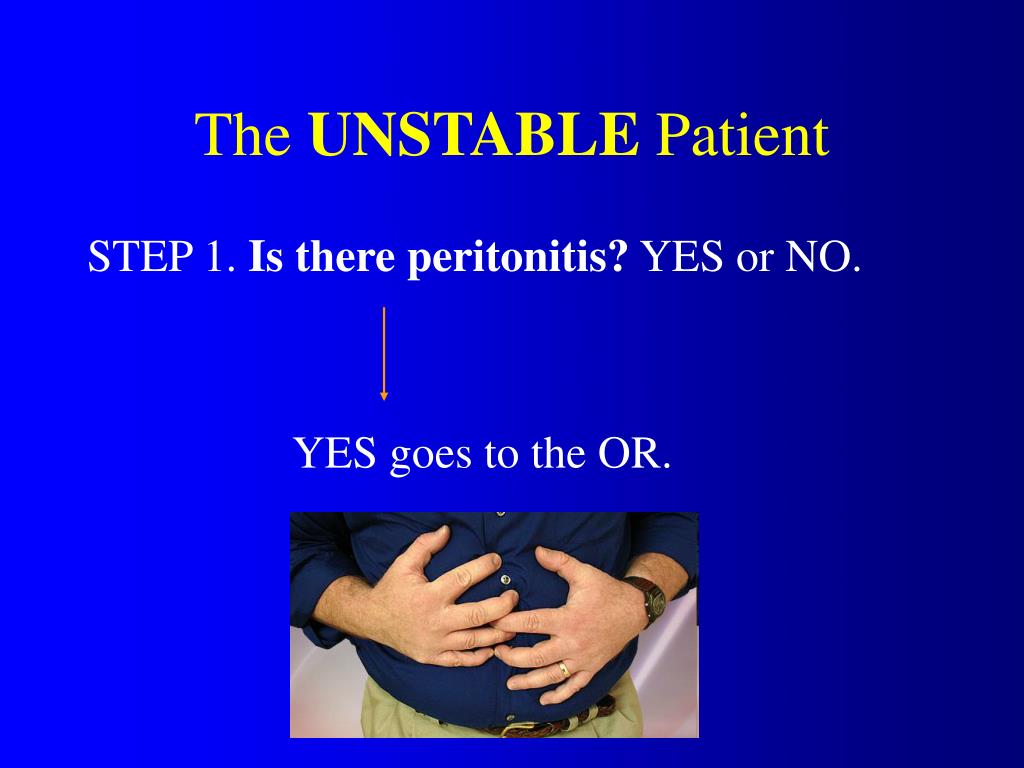 The UNSTABLE Patient

STEP 1. Is there peritonitis? YES or NO.

YES goes to the OR.